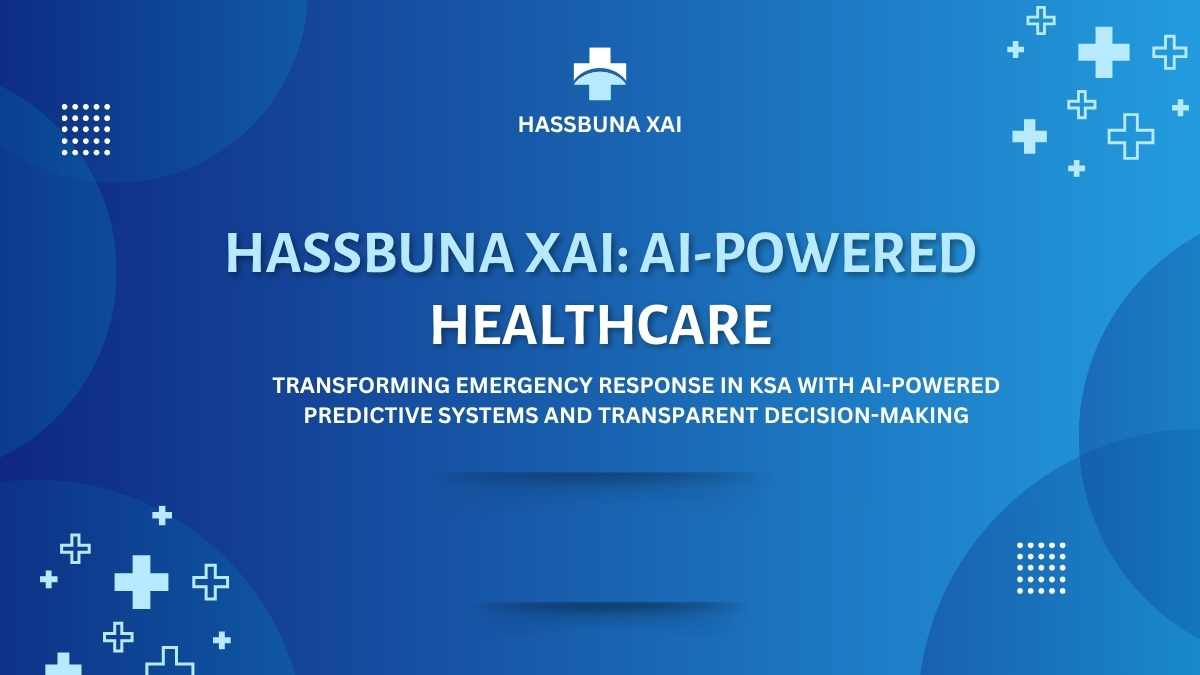 HASSBUNA XAI

HASSBUNA XAI: AI-POWERED HEALTHCARE

TRANSFORMING EMERGENCY RESPONSE IN KSA WITH AI-POWERED PREDICTIVE SYSTEMS AND TRANSPARENT DECISION-MAKING